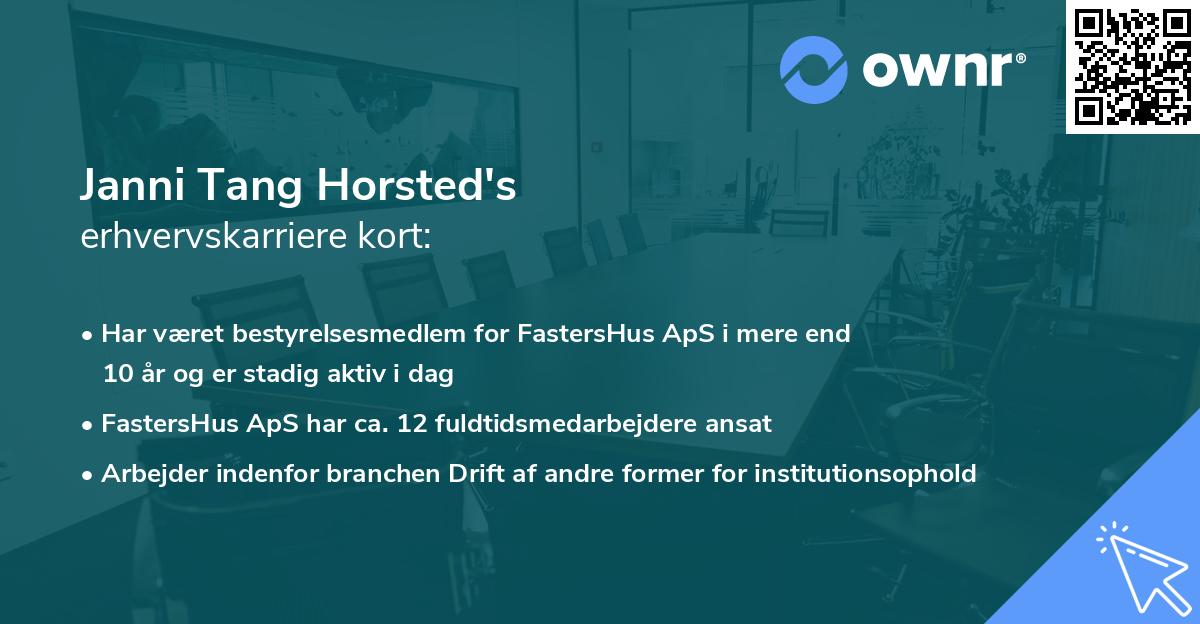 ownr®

Janni Tang Horsted's
erhvervskarriere kort:

• Har været bestyrelsesmedlem for FastersHus ApS i mere end 10 år og er stadig aktiv i dag

• FastersHus ApS har ca. 12 fuldtidsmedarbejdere ansat

• Arbejder indenfor branchen Drift af andre former for institutionsophold